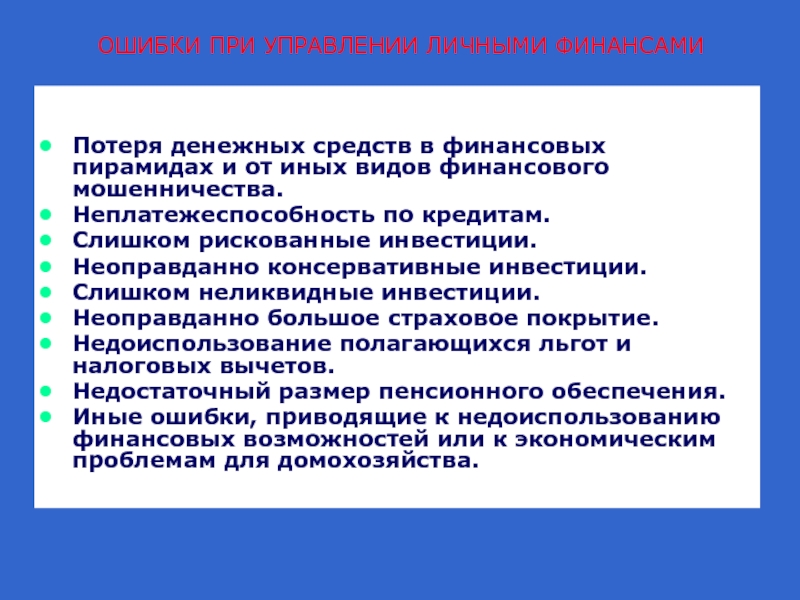 ОШИБКИ ПРИ УПРАВЛЕНИИ ЛИЧНЫМИ ФИНАНСАМИ

- Потеря денежных средств в финансовых пирамидах и от иных видов финансового мошенничества.
- Неплатежеспособность по кредитам.
- Слишком рискованные инвестиции.
- Неоправданно консервативные инвестиции.
- Слишком неликвидные инвестиции.
- Неоправданно большое страховое покрытие.
- Недоиспользование полагающихся льгот и налоговых вычетов.
- Недостаточный размер пенсионного обеспечения.
- Иные ошибки, приводящие к недоиспользованию финансовых возможностей или к экономическим проблемам для домохозяйства.